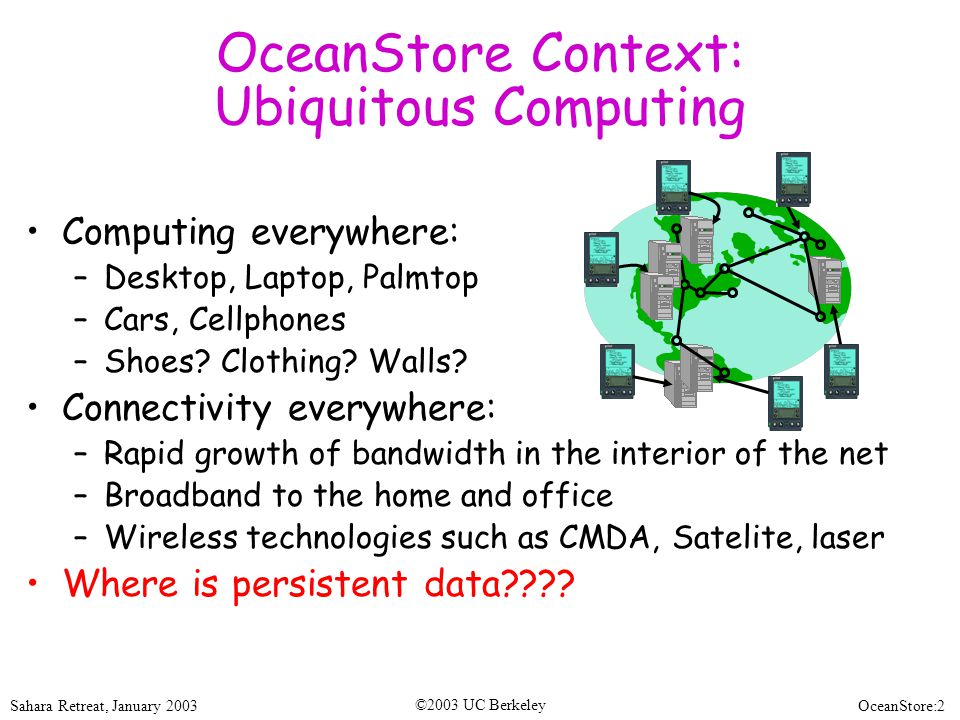 OceanStore Context: Ubiquitous Computing

• Computing everywhere:
– Desktop, Laptop, Palmtop
– Cars, Cellphones
– Shoes? Clothing? Walls?

• Connectivity everywhere:
– Rapid growth of bandwidth in the interior of the net
– Broadband to the home and office
– Wireless technologies such as CMDA, Satelite, laser

• Where is persistent data????

Sahara Retreat, January 2003

©2003 UC Berkeley

OceanStore:2